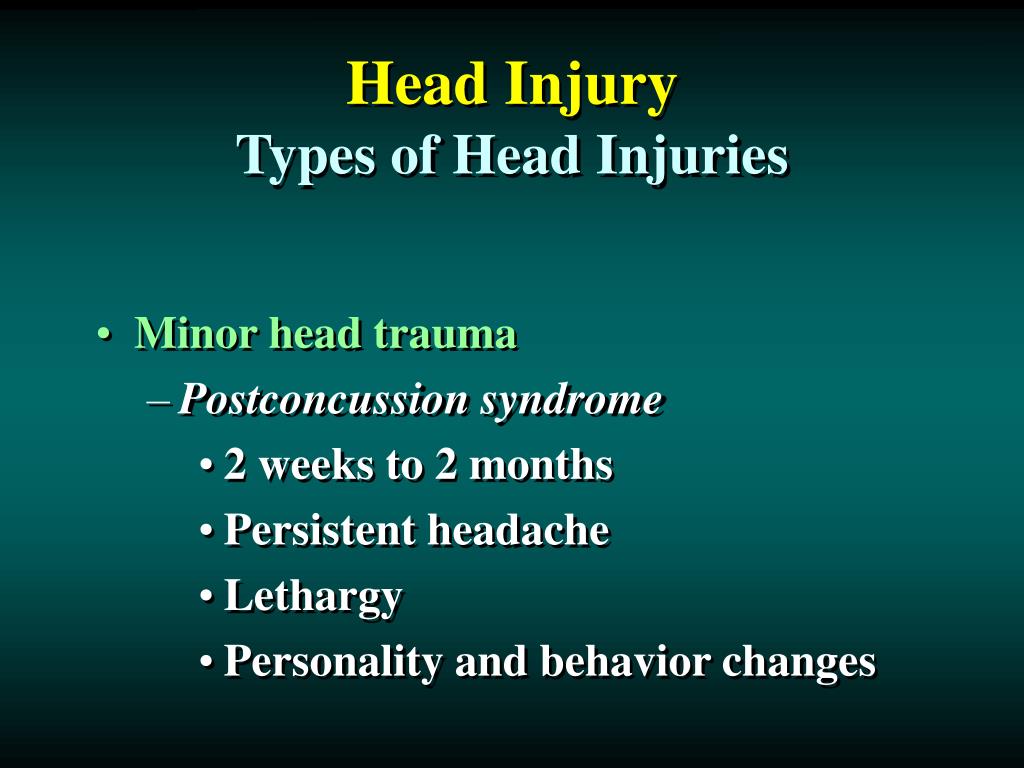 Head Injury
Types of Head Injuries

• Minor head trauma
– Postconcussion syndrome
• 2 weeks to 2 months
• Persistent headache
• Lethargy
• Personality and behavior changes